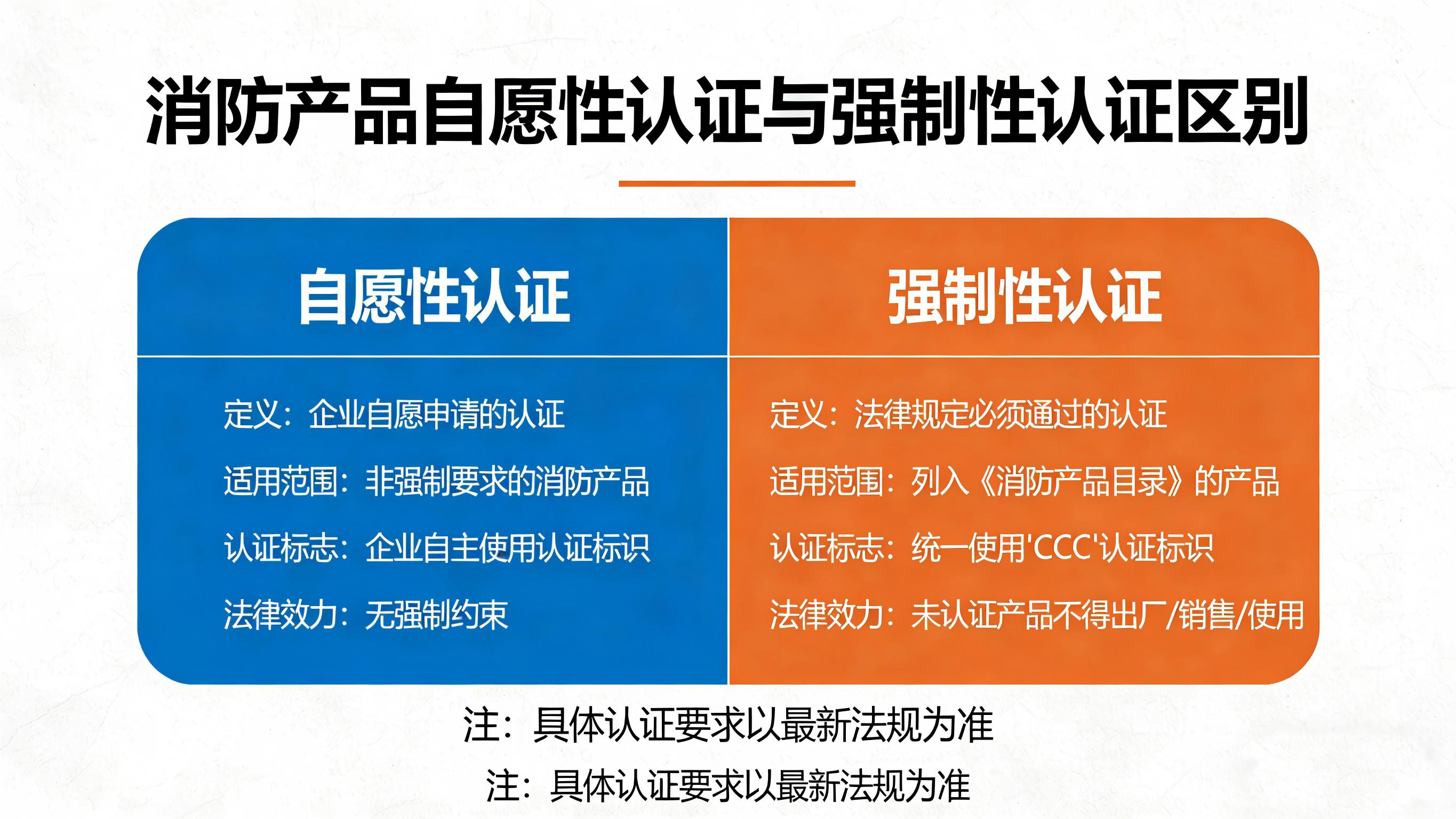 消防产品自愿性认证与强制性认证区别

| 自愿性认证 | 强制性认证 |
|---|---|
| 定义：企业自愿申请的认证 | 定义：法律规定必须通过的认证 |
| 适用范围：非强制要求的消防产品 | 适用范围：列入《消防产品目录》的产品 |
| 认证标志：企业自主使用认证标识 | 认证标志：统一使用'CCC'认证标识 |
| 法律效力：无强制约束 | 法律效力：未认证产品不得出厂/销售/使用 |

注：具体认证要求以最新法规为准

注：具体认证要求以最新法规为准